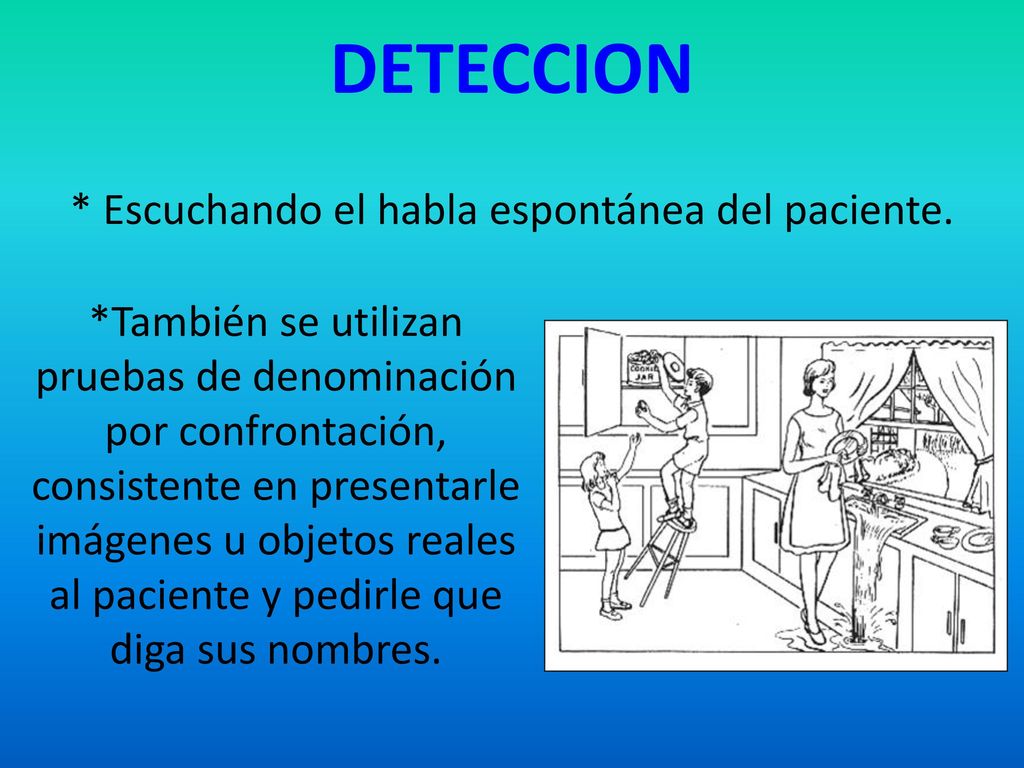 DETECCION

* Escuchando el habla espontánea del paciente.

*También se utilizan pruebas de denominación por confrontación, consistente en presentarle imágenes u objetos reales al paciente y pedirle que diga sus nombres.

COOKIE JAR